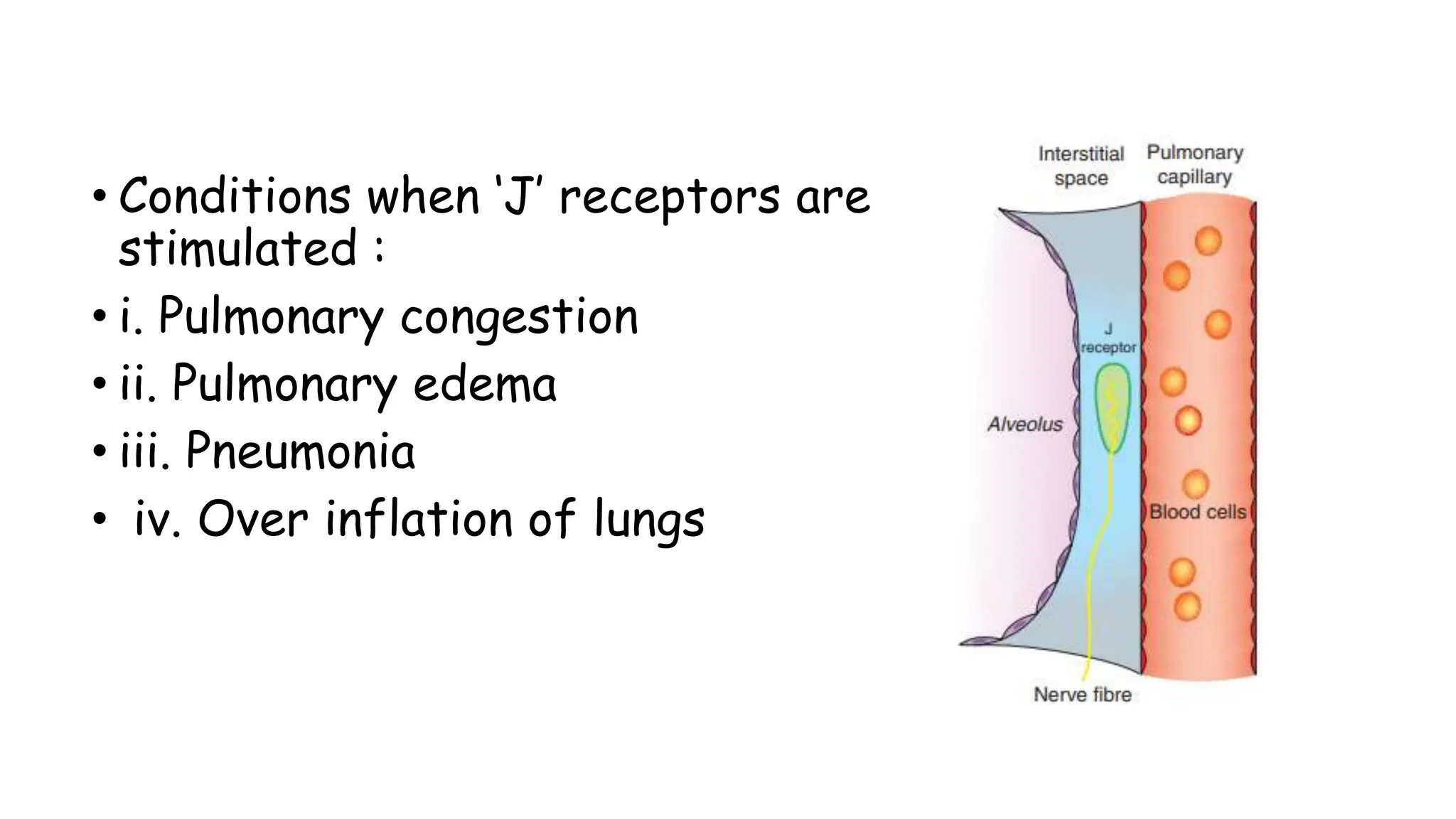 • Conditions when ‘J’ receptors are stimulated :
• i. Pulmonary congestion
• ii. Pulmonary edema
• iii. Pneumonia
• iv. Over inflation of lungs

Interstitial space
Pulmonary capillary
J receptor
Alveolus
Blood cells
Nerve fibre